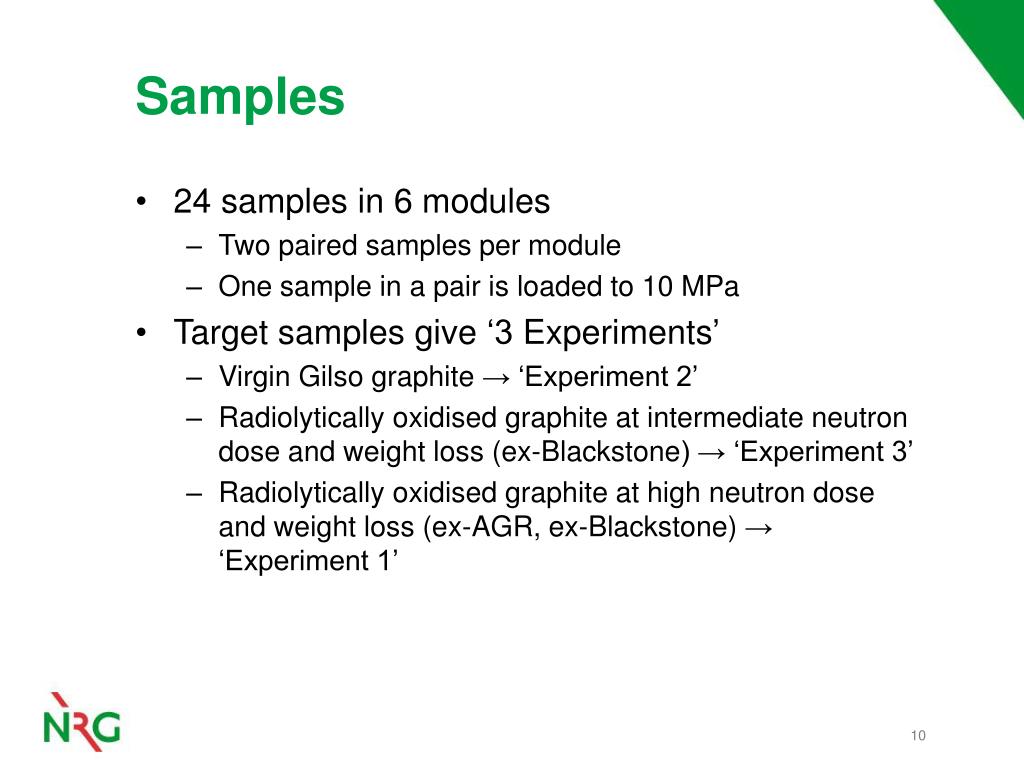 Samples

• 24 samples in 6 modules
 – Two paired samples per module
 – One sample in a pair is loaded to 10 MPa
• Target samples give ‘3 Experiments’
 – Virgin Gilso graphite → ‘Experiment 2’
 – Radiolytically oxidised graphite at intermediate neutron dose and weight loss (ex-Blackstone) → ‘Experiment 3’
 – Radiolytically oxidised graphite at high neutron dose and weight loss (ex-AGR, ex-Blackstone) → ‘Experiment 1’

NRG

10